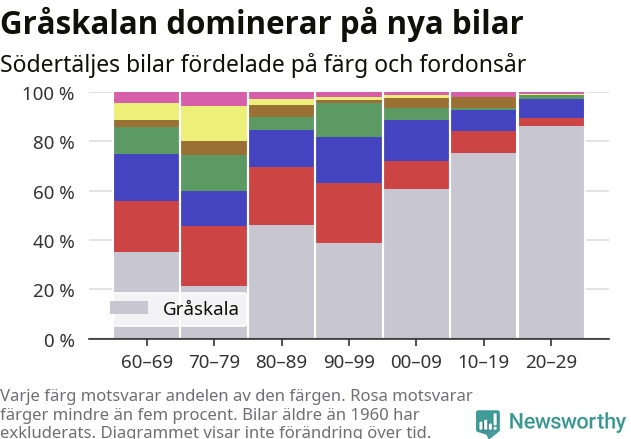 Gråskalan dominerar på nya bilar
Södertäljes bilar fördelade på färg och fordonsår

100 %
80 %
60 %
40 %
20 %
0 %

Gråskala

60–69
70–79
80–89
90–99
00–09
10–19
20–29

Varje färg motsvarar andelen av den färgen. Rosa motsvarar färger mindre än fem procent. Bilar äldre än 1960 har exkluderats. Diagrammet visar inte förändring över tid.

Newsworthy